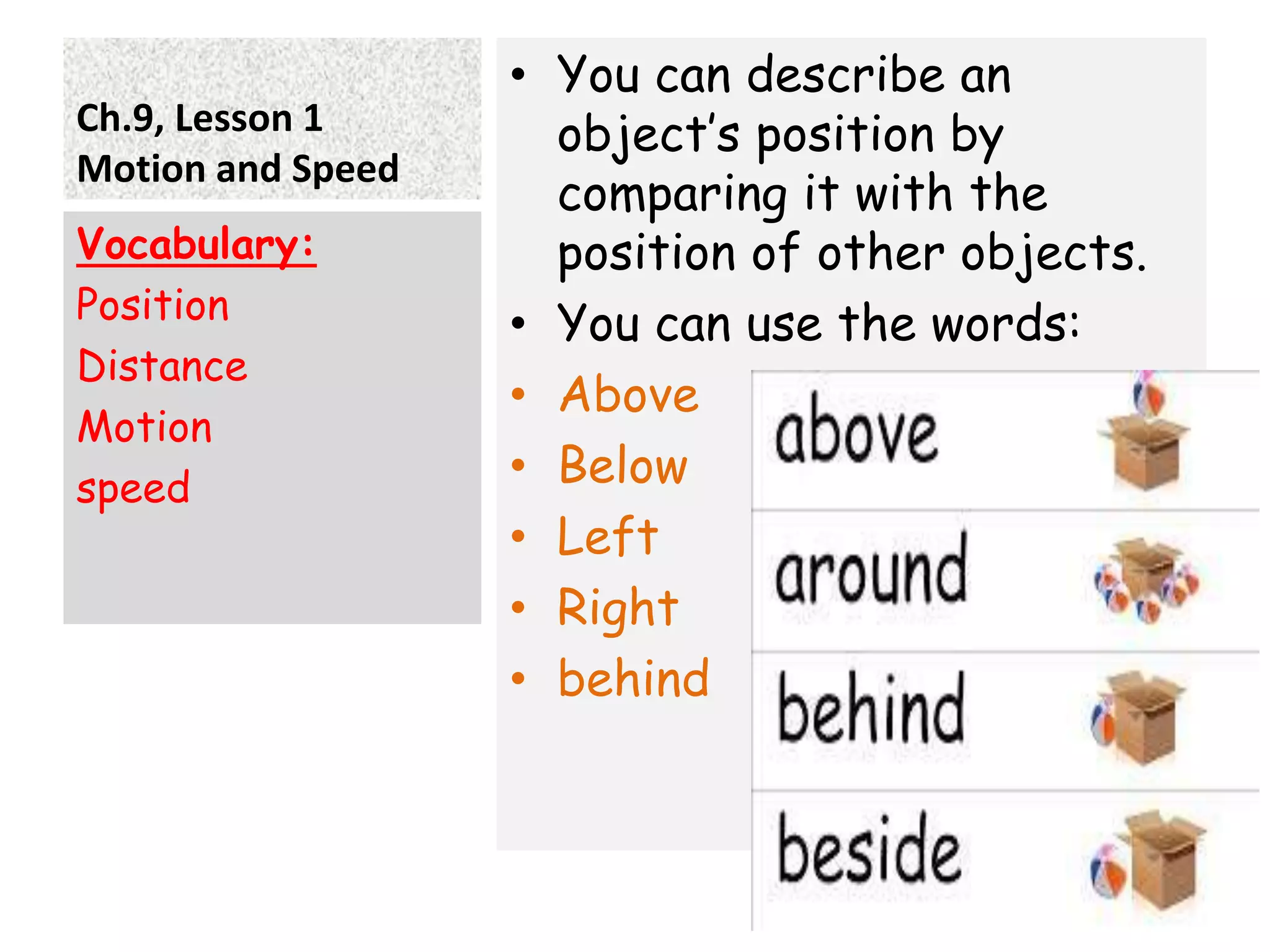 Ch.9, Lesson 1
Motion and Speed

Vocabulary:
Position
Distance
Motion
speed

• You can describe an object's position by comparing it with the position of other objects.
• You can use the words:
• Above
• Below
• Left
• Right
• behind

above
around
behind
beside